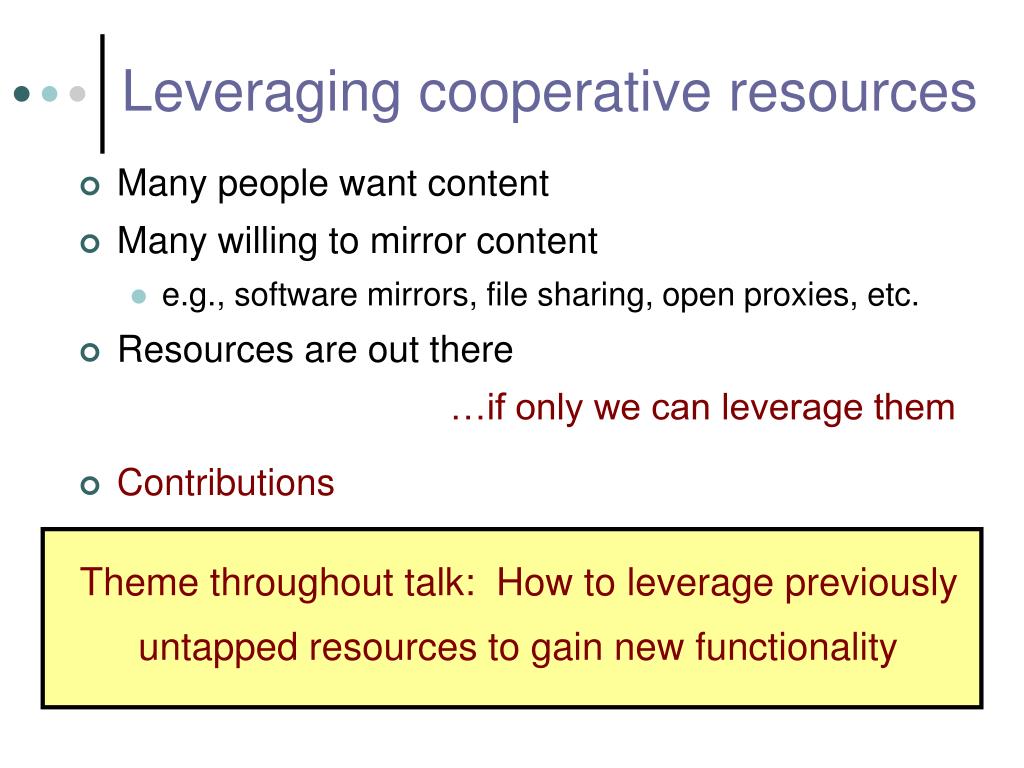 Leveraging cooperative resources

Many people want content

Many willing to mirror content

e.g., software mirrors, file sharing, open proxies, etc.

Resources are out there

…if only we can leverage them

Contributions

Theme throughout talk: How to leverage previously untapped resources to gain new functionality